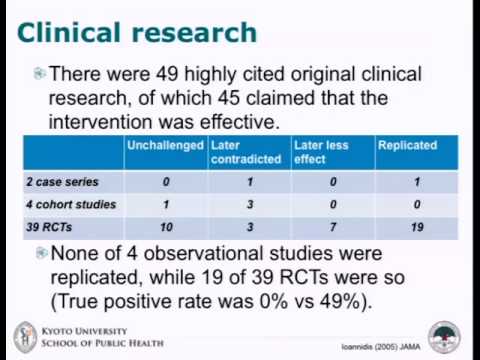 Clinical research

There were 49 highly cited original clinical research, of which 45 claimed that the intervention was effective.

| | Unchallenged | Later contradicted | Later less effect | Replicated |
|---|---|---|---|---|
| 2 case series | 0 | 1 | 0 | 1 |
| 4 cohort studies | 1 | 3 | 0 | 0 |
| 39 RCTs | 10 | 3 | 7 | 19 |

None of 4 observational studies were replicated, while 19 of 39 RCTs were so (True positive rate was 0% vs 49%).

KYOTO UNIVERSITY
SCHOOL OF PUBLIC HEALTH

Ioannidis (2005) JAMA